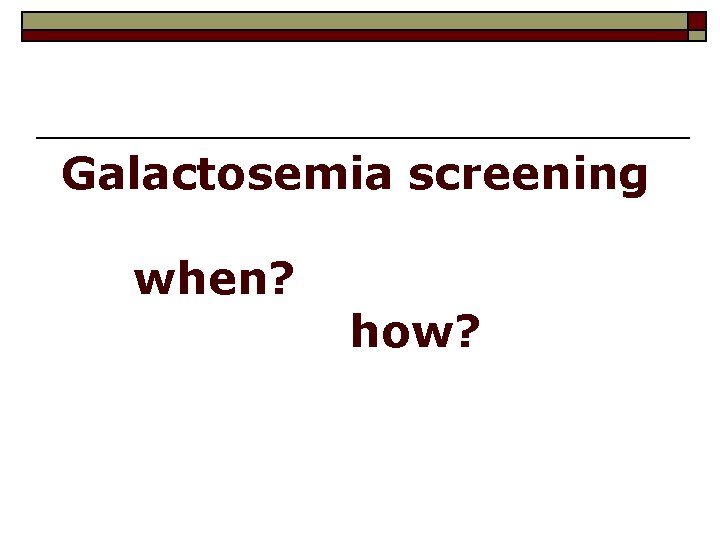 Galactosemia screening

when?

how?